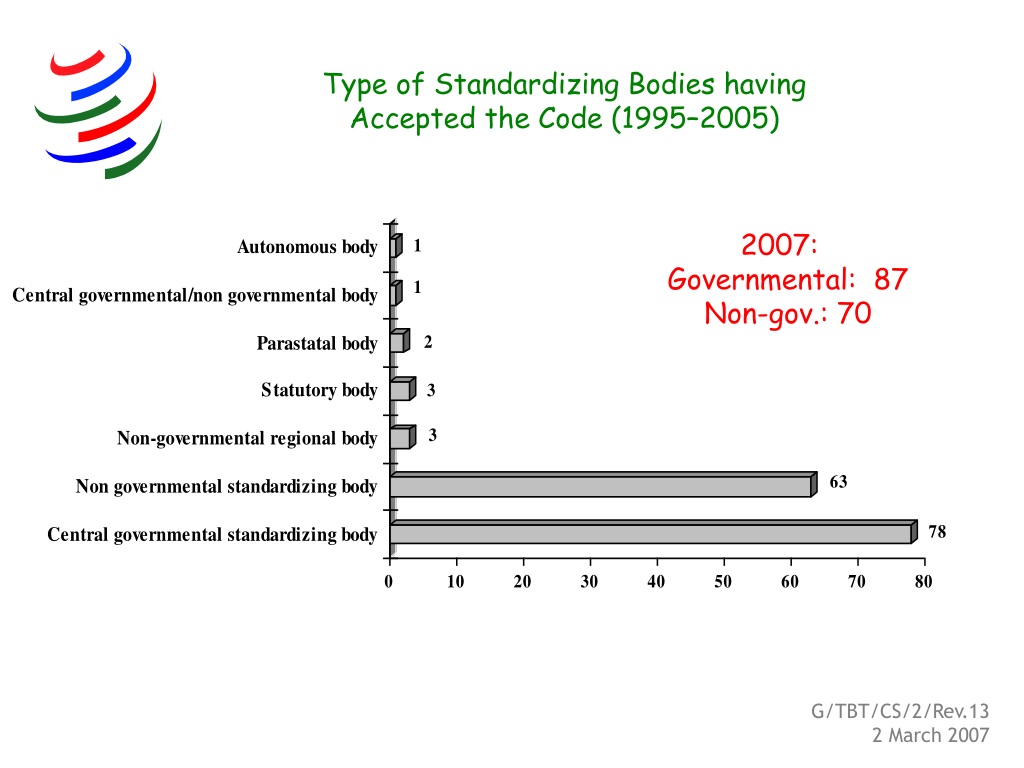 Type of Standardizing Bodies having Accepted the Code (1995–2005)

2007:
Governmental: 87
Non-gov.: 70

Autonomous body 1
Central governmental/non governmental body 1
Parastatal body 2
Statutory body 3
Non-governmental regional body 3
Non governmental standardizing body 63
Central governmental standardizing body 78

0 10 20 30 40 50 60 70 80

G/TBT/CS/2/Rev.13
2 March 2007